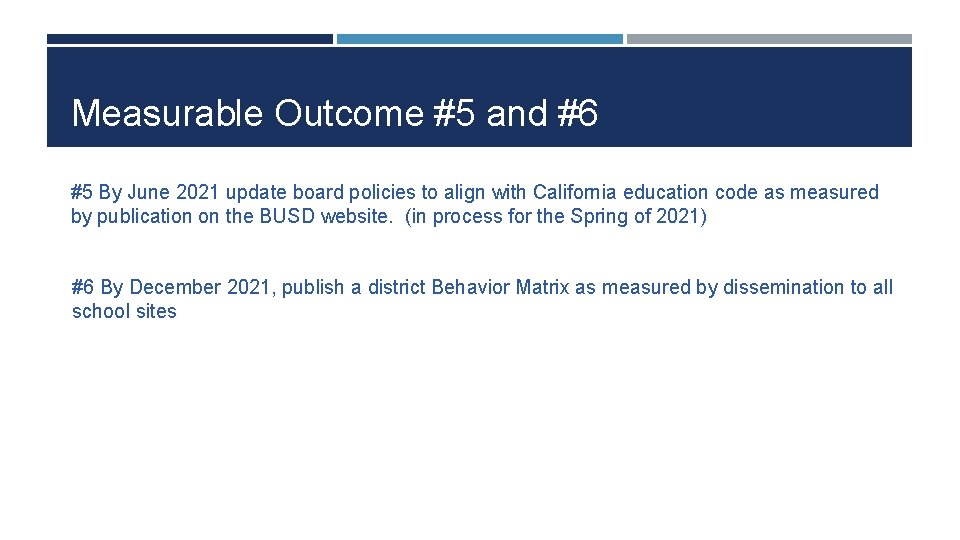 Measurable Outcome #5 and #6

#5 By June 2021 update board policies to align with California education code as measured by publication on the BUSD website. (in process for the Spring of 2021)

#6 By December 2021, publish a district Behavior Matrix as measured by dissemination to all school sites